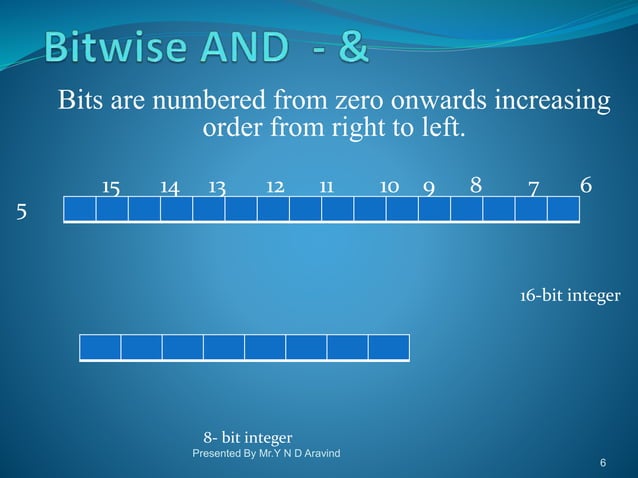 Bitwise AND - &

Bits are numbered from zero onwards increasing order from right to left.

15 14 13 12 11 10 9 8 7 6

5

16-bit integer

8- bit integer

Presented By Mr.Y N D Aravind

6